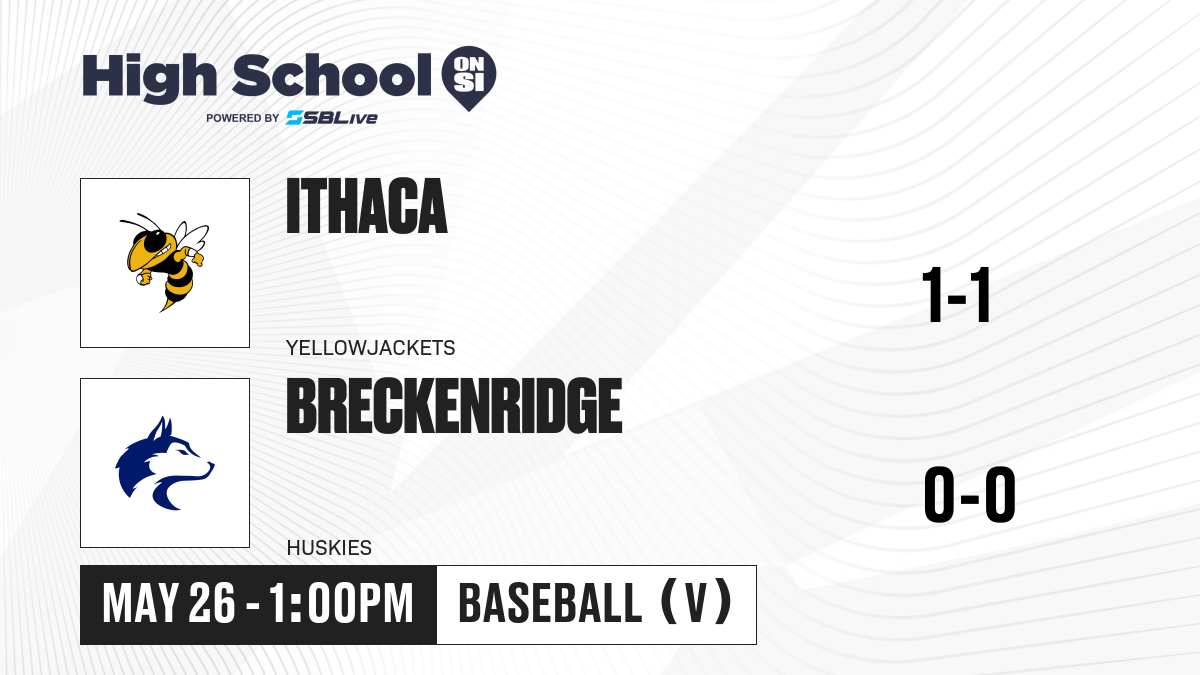 High School ON SI

POWERED BY SBLive

ITHACA

YELLOWJACKETS

1-1

BRECKENRIDGE

HUSKIES

0-0

MAY 26 - 1:00PM

BASEBALL (V)